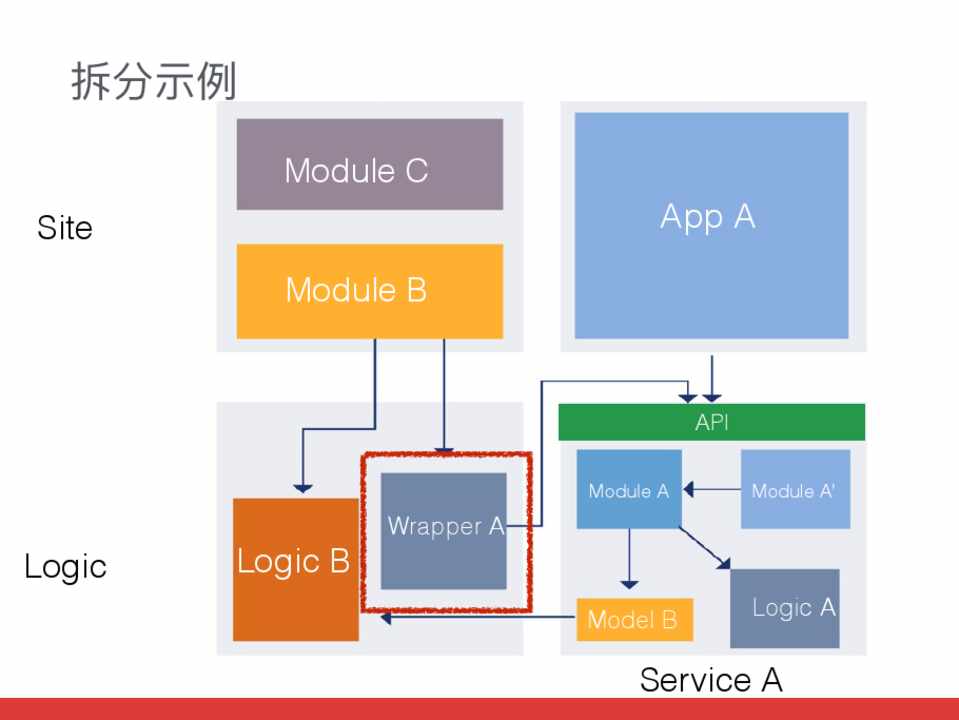 拆分示例

Site

Module C

Module B

App A

API

Logic

Logic B

Wrapper A

Module A

Module A'

Model B

Logic A

Service A